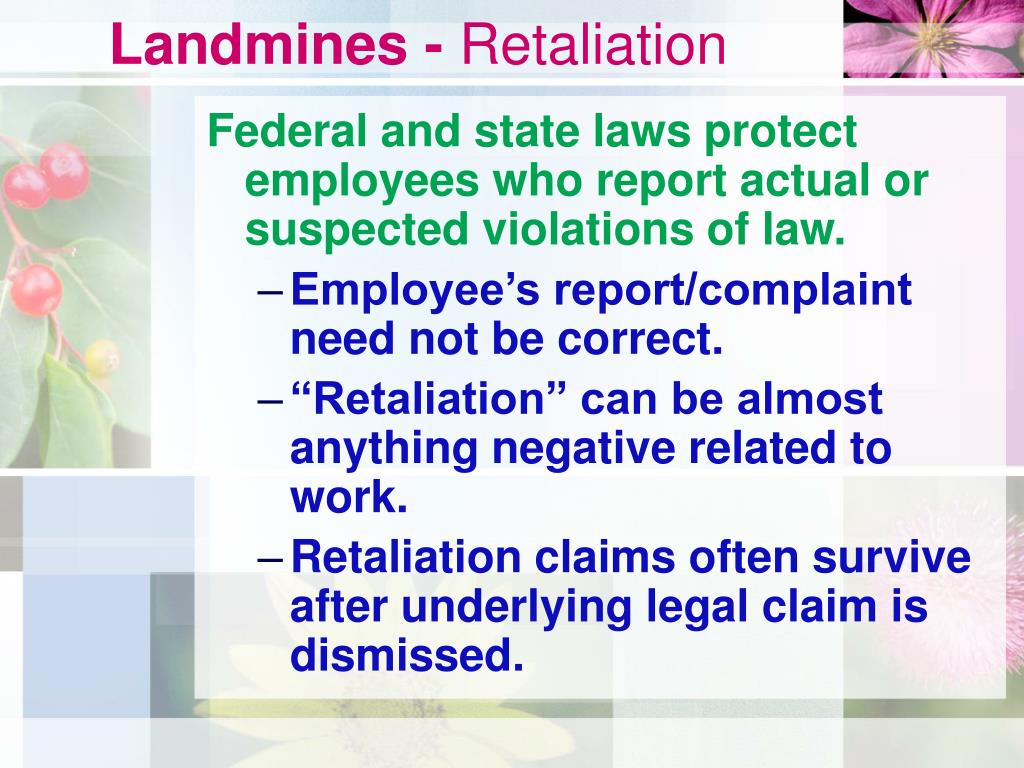 Landmines - Retaliation

Federal and state laws protect employees who report actual or suspected violations of law.

– Employee’s report/complaint need not be correct.
– “Retaliation” can be almost anything negative related to work.
– Retaliation claims often survive after underlying legal claim is dismissed.